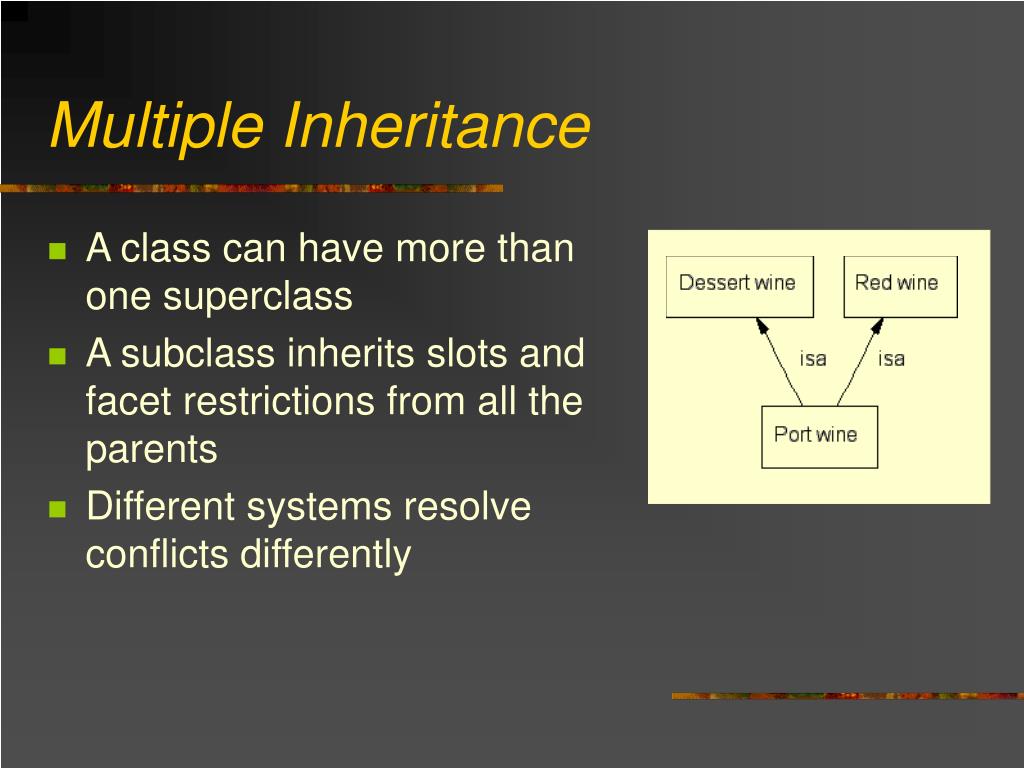 Multiple Inheritance

- A class can have more than one superclass
- A subclass inherits slots and facet restrictions from all the parents
- Different systems resolve conflicts differently

Dessert wine
Red wine
isa
isa
Port wine